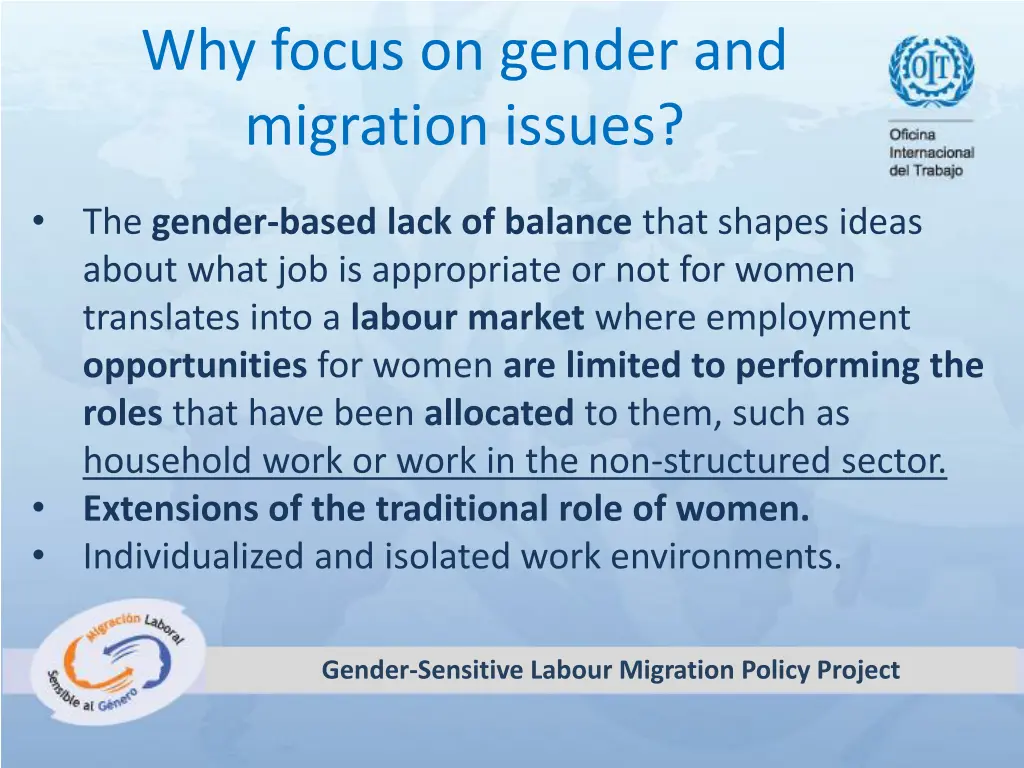 Why focus on gender and migration issues?

OIT
Oficina Internacional del Trabajo

• The gender-based lack of balance that shapes ideas about what job is appropriate or not for women translates into a labour market where employment opportunities for women are limited to performing the roles that have been allocated to them, such as household work or work in the non-structured sector.
• Extensions of the traditional role of women.
• Individualized and isolated work environments.

Migración Laboral Sensible al Género

Gender-Sensitive Labour Migration Policy Project